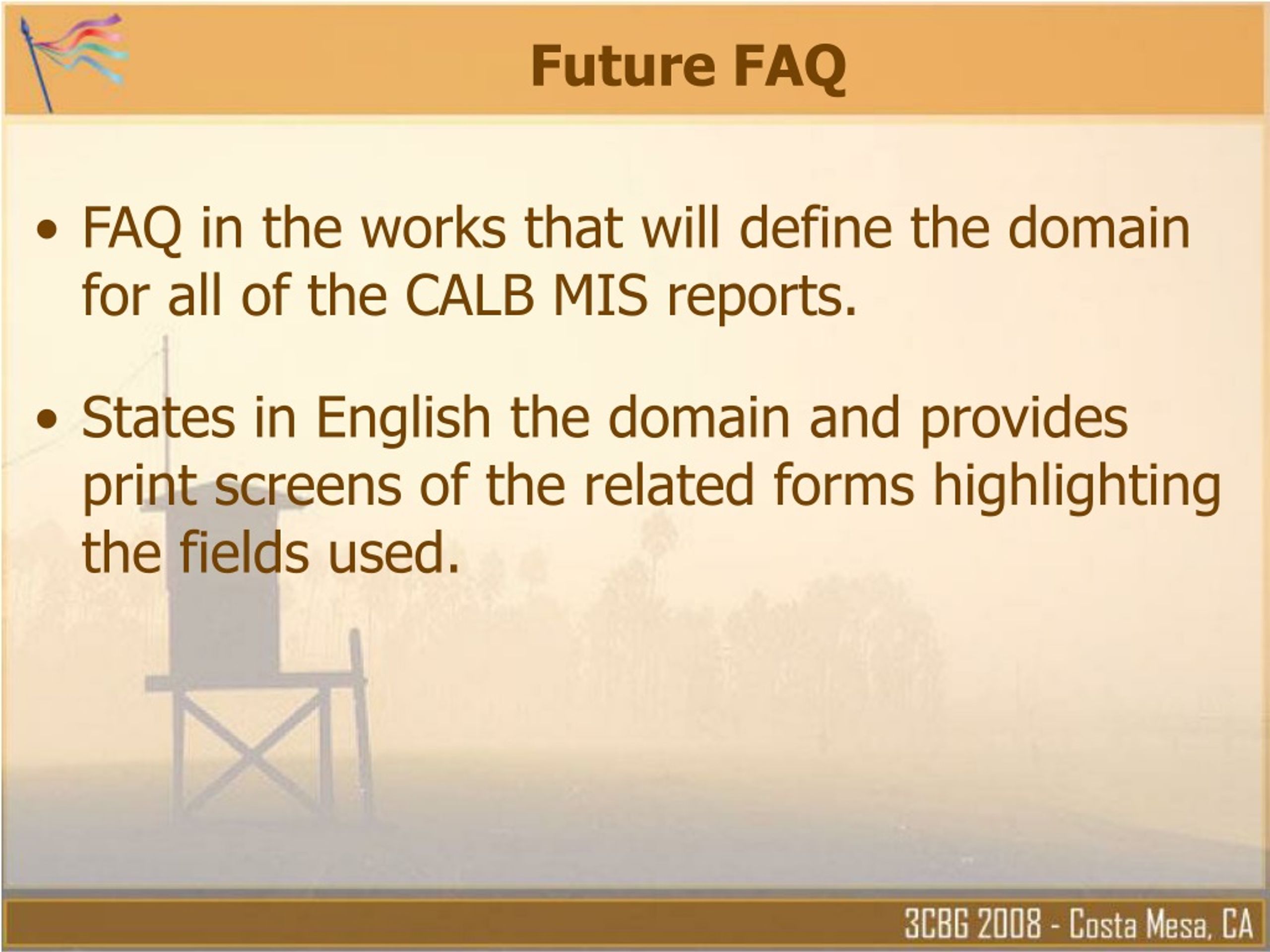 Future FAQ

• FAQ in the works that will define the domain for all of the CALB MIS reports.

• States in English the domain and provides print screens of the related forms highlighting the fields used.

3CBG 2008 - Costa Mesa, CA